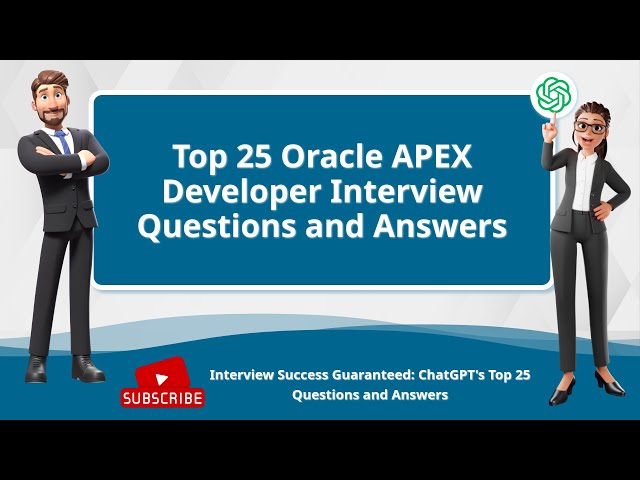 Top 25 Oracle APEX Developer Interview Questions and Answers

SUBSCRIBE

Interview Success Guaranteed: ChatGPT's Top 25 Questions and Answers